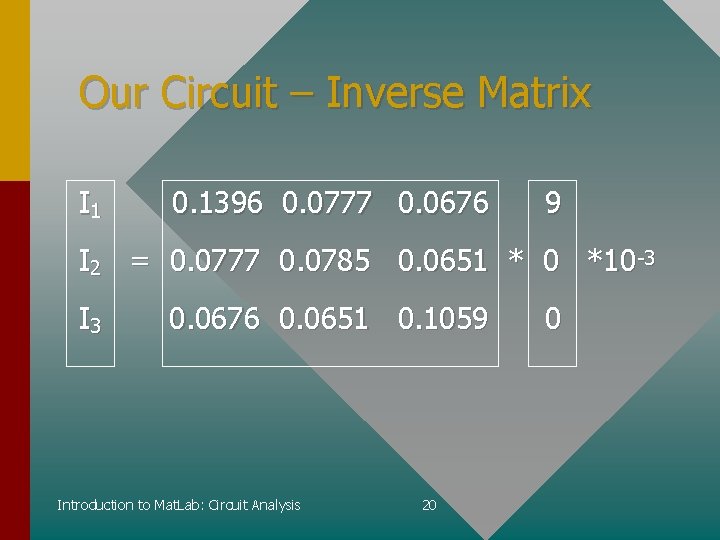 Our Circuit – Inverse Matrix

$\begin{bmatrix} I_1 \\ I_2 \\ I_3 \end{bmatrix} = \begin{bmatrix} 0.1396 & 0.0777 & 0.0676 \\ 0.0777 & 0.0785 & 0.0651 \\ 0.0676 & 0.0651 & 0.1059 \end{bmatrix} * \begin{bmatrix} 9 \\ 0 \\ 0 \end{bmatrix} * 10^{-3}$

Introduction to MatLab: Circuit Analysis

20